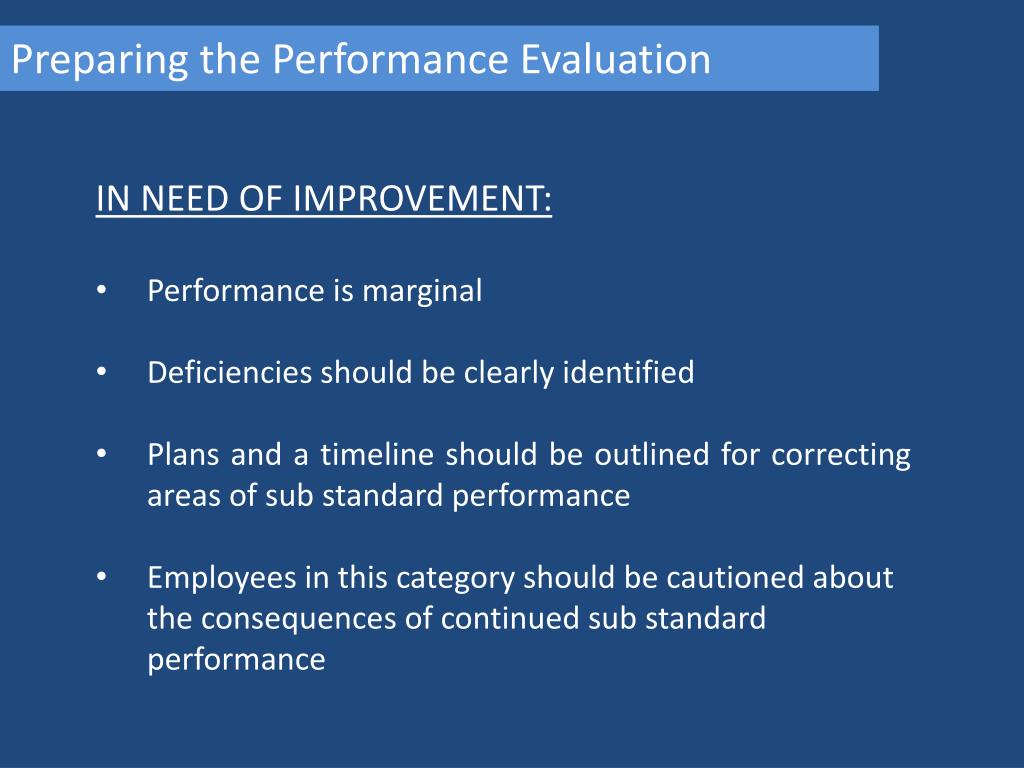 Preparing the Performance Evaluation

IN NEED OF IMPROVEMENT:

• Performance is marginal

• Deficiencies should be clearly identified

• Plans and a timeline should be outlined for correcting areas of sub standard performance

• Employees in this category should be cautioned about the consequences of continued sub standard performance